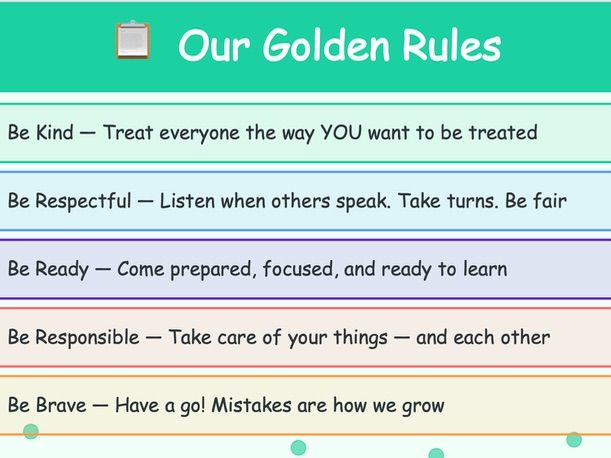 Our Golden Rules

Be Kind — Treat everyone the way YOU want to be treated

Be Respectful — Listen when others speak. Take turns. Be fair

Be Ready — Come prepared, focused, and ready to learn

Be Responsible — Take care of your things — and each other

Be Brave — Have a go! Mistakes are how we grow